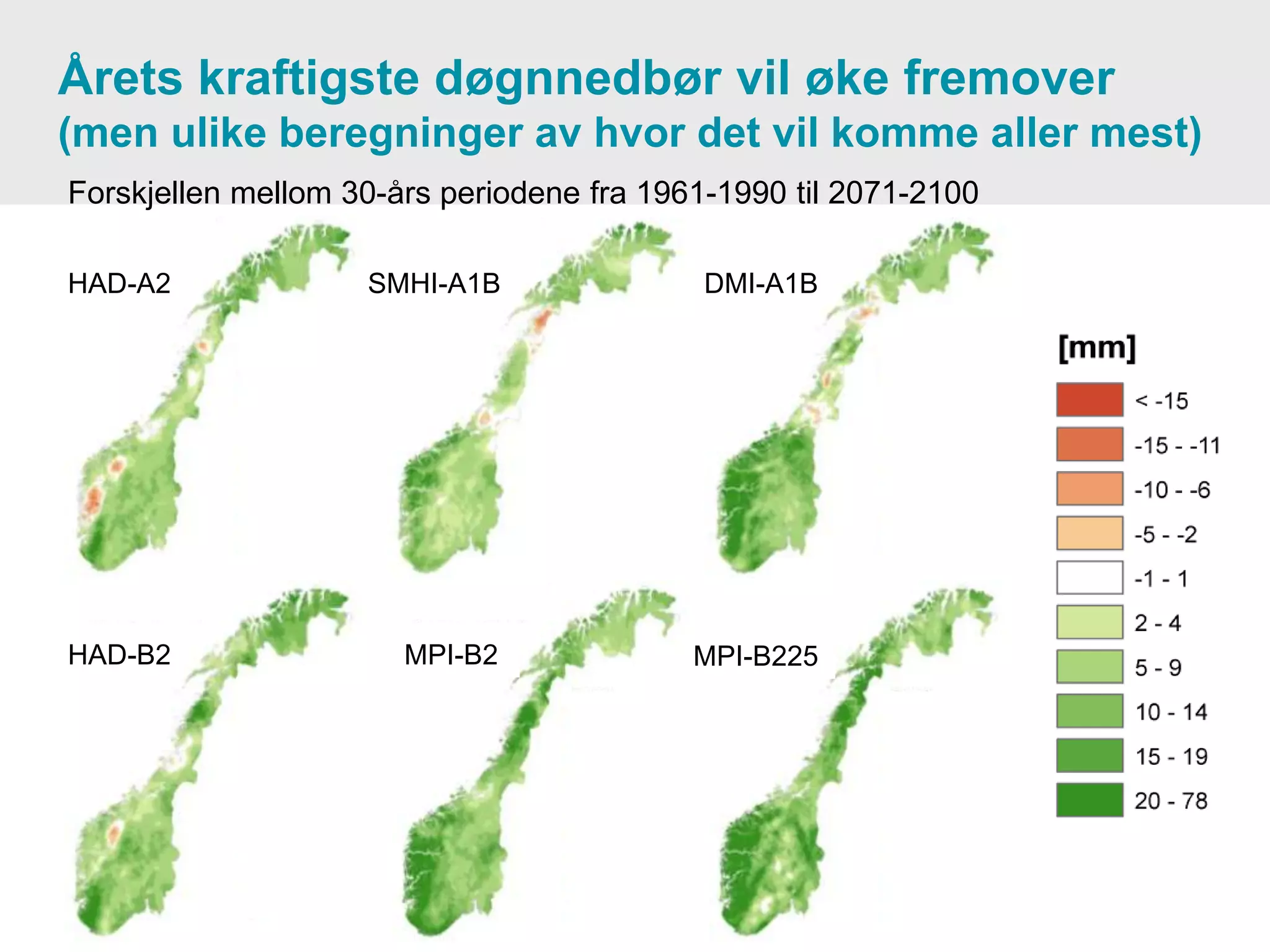 Årets kraftigste døgnnedbør vil øke fremover
(men ulike beregninger av hvor det vil komme aller mest)

Forskjellen mellom 30-års periodene fra 1961-1990 til 2071-2100

HAD-A2

SMHI-A1B

DMI-A1B

HAD-B2

MPI-B2

MPI-B225

[mm]

< -15
-15 - -11
-10 - -6
-5 - -2
-1 - 1
2 - 4
5 - 9
10 - 14
15 - 19
20 - 78